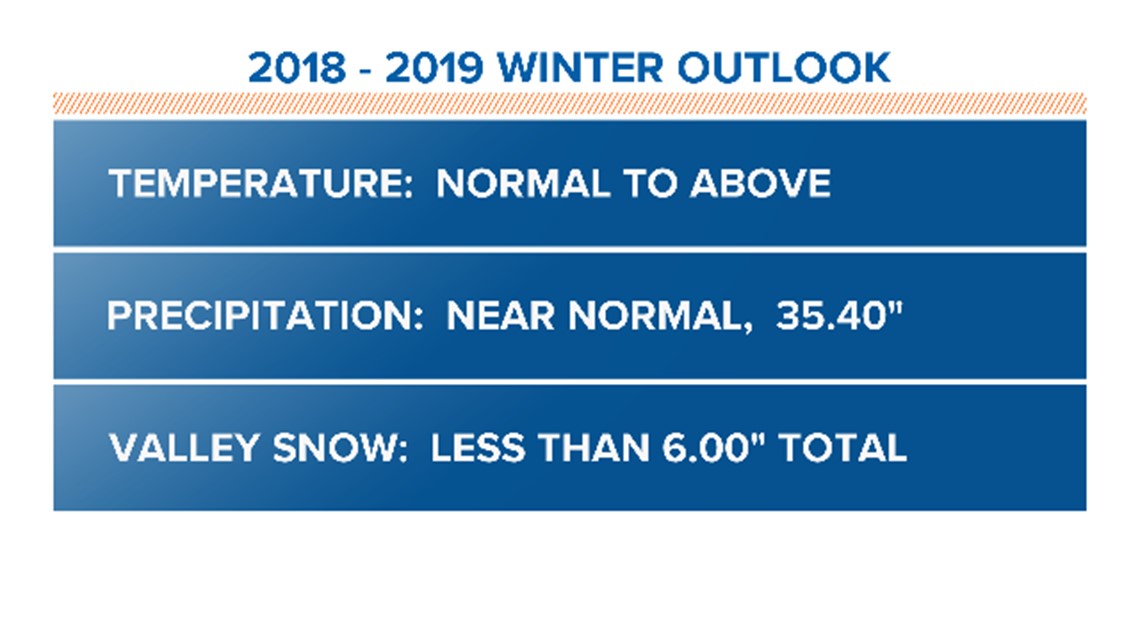 2018 - 2019 WINTER OUTLOOK

TEMPERATURE: NORMAL TO ABOVE

PRECIPITATION: NEAR NORMAL, 35.40"

VALLEY SNOW: LESS THAN 6.00" TOTAL